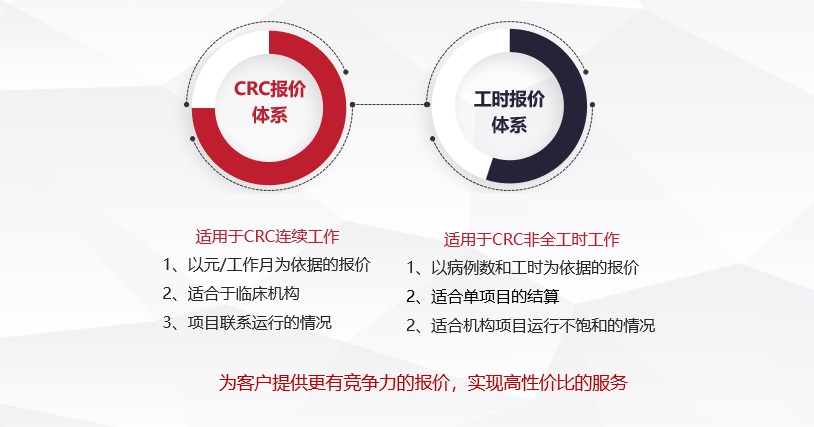 CRC报价体系

工时报价体系

适用于CRC连续工作

1、以元/工作月为依据的报价

2、适合于临床机构

3、项目联系运行的情况

适用于CRC非全工时工作

1、以病例数和工时为依据的报价

2、适合单项目的结算

2、适合机构项目运行不饱和的情况

为客户提供更有竞争力的报价，实现高性价比的服务